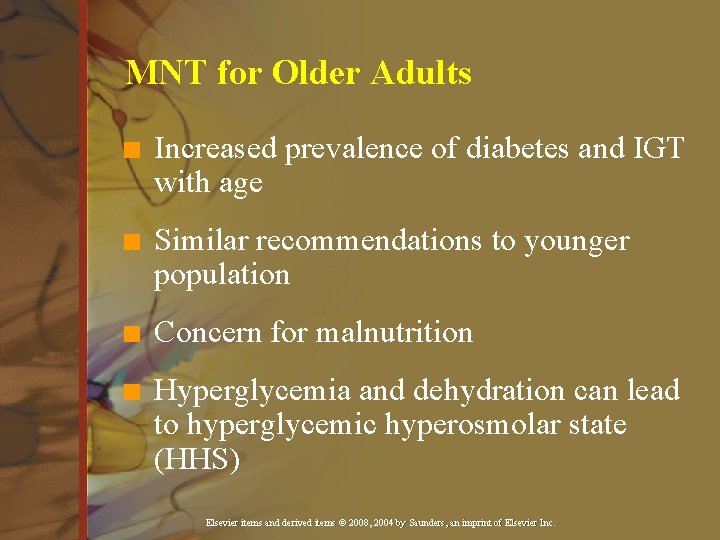 MNT for Older Adults

■ Increased prevalence of diabetes and IGT with age

■ Similar recommendations to younger population

■ Concern for malnutrition

■ Hyperglycemia and dehydration can lead to hyperglycemic hyperosmolar state (HHS)

Elsevier items and derived items © 2008, 2004 by Saunders, an imprint of Elsevier Inc.